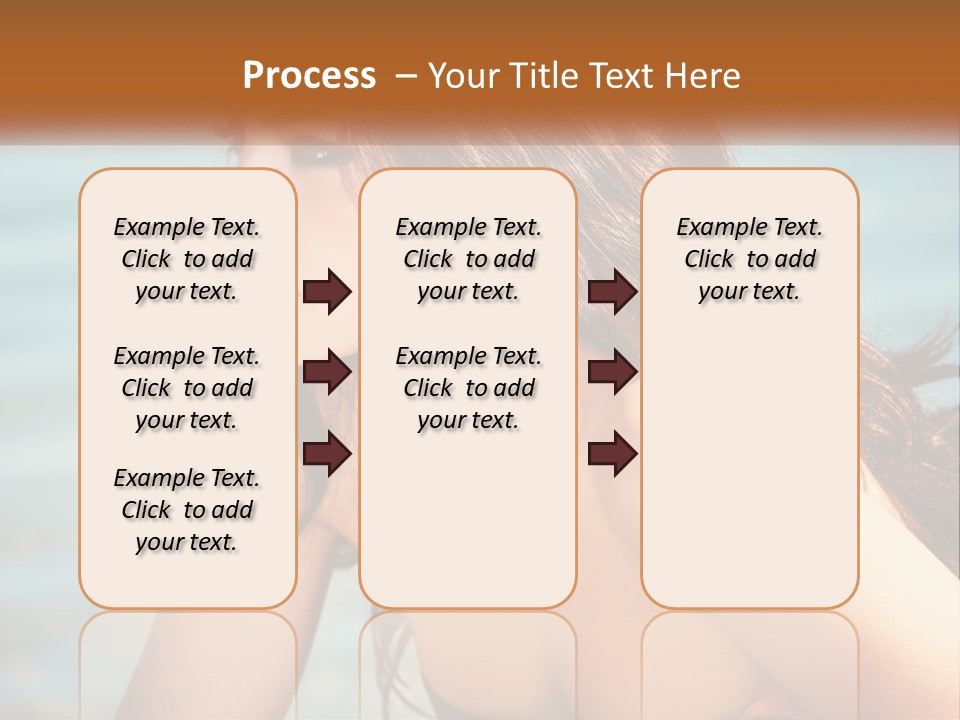 Process – Your Title Text Here

Example Text. Click to add your text.

Example Text. Click to add your text.

Example Text. Click to add your text.

Example Text. Click to add your text.

Example Text. Click to add your text.

Example Text. Click to add your text.